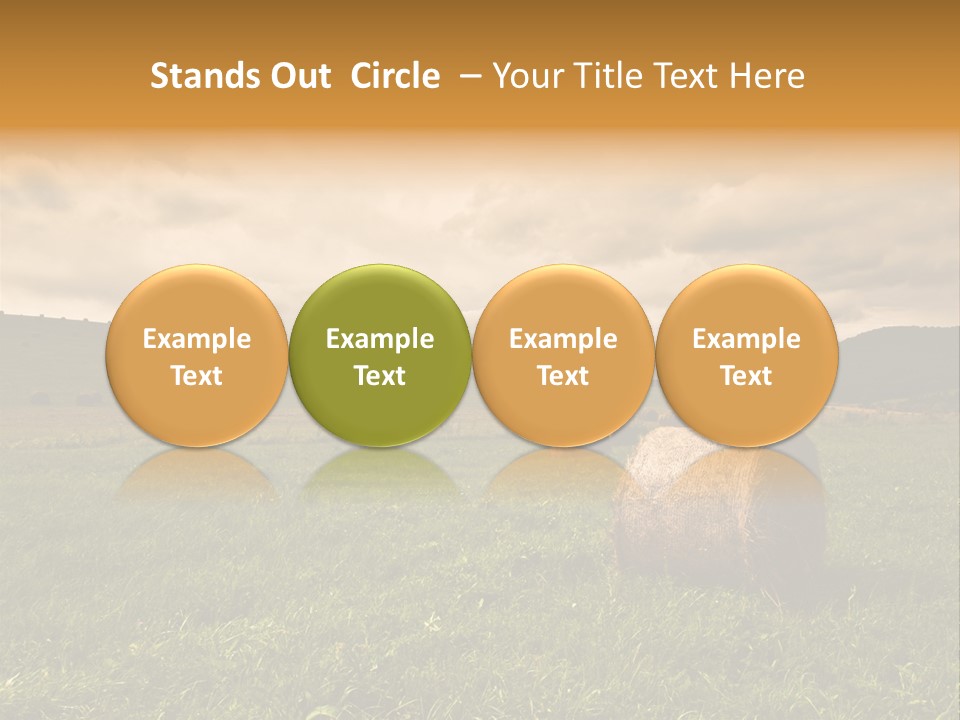 Stands Out Circle – Your Title Text Here

Example Text

Example Text

Example Text

Example Text